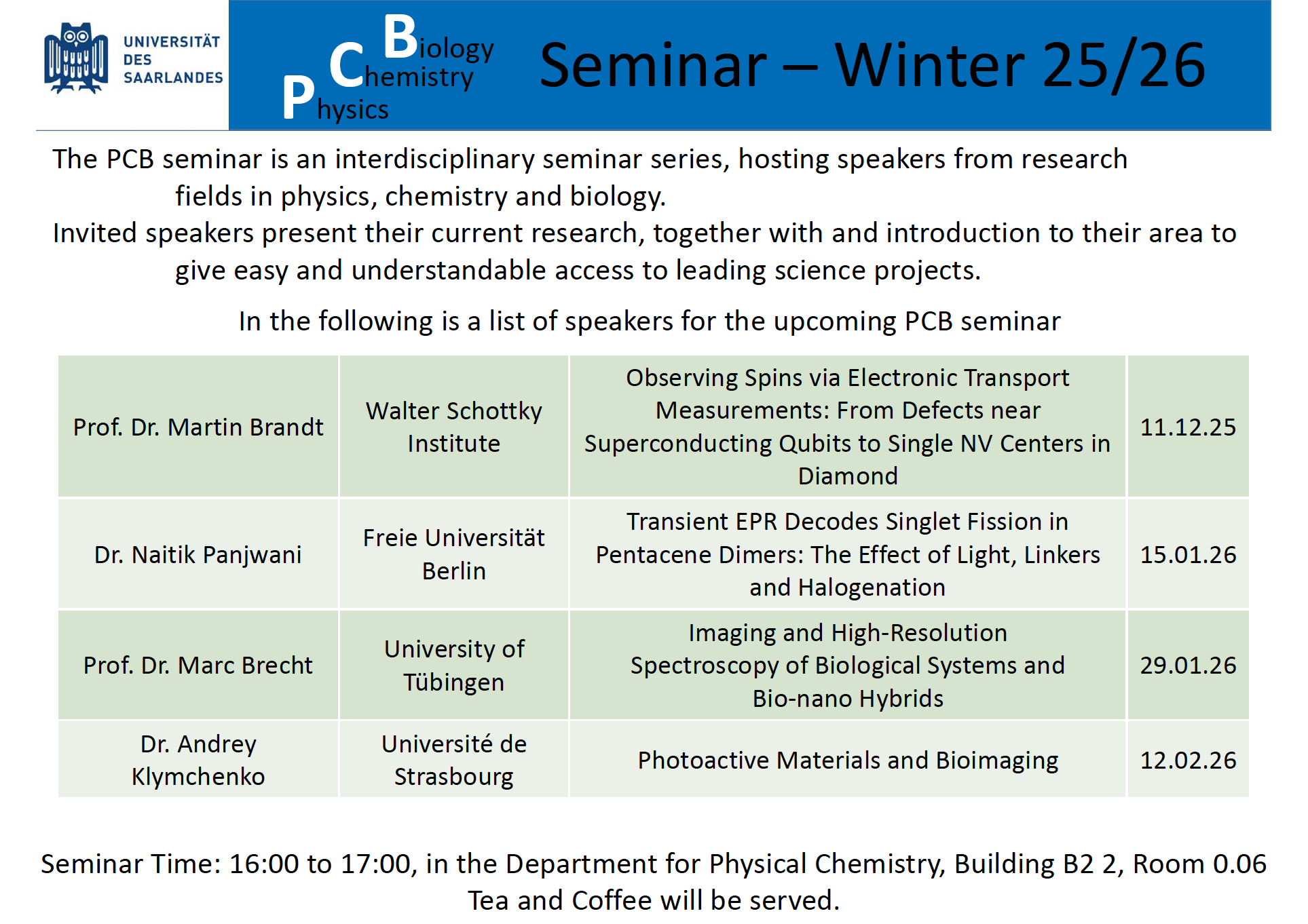 UNIVERSITÄT DES SAARLANDES

Biology
Chemistry
Physics

Seminar – Winter 25/26

The PCB seminar is an interdisciplinary seminar series, hosting speakers from research fields in physics, chemistry and biology.
Invited speakers present their current research, together with and introduction to their area to give easy and understandable access to leading science projects.

In the following is a list of speakers for the upcoming PCB seminar

| Prof. Dr. Martin Brandt | Walter Schottky Institute | Observing Spins via Electronic Transport Measurements: From Defects near Superconducting Qubits to Single NV Centers in Diamond | 11.12.25 |
|---|---|---|---|
| Dr. Naitik Panjwani | Freie Universität Berlin | Transient EPR Decodes Singlet Fission in Pentacene Dimers: The Effect of Light, Linkers and Halogenation | 15.01.26 |
| Prof. Dr. Marc Brecht | University of Tübingen | Imaging and High-Resolution Spectroscopy of Biological Systems and Bio-nano Hybrids | 29.01.26 |
| Dr. Andrey Klymchenko | Université de Strasbourg | Photoactive Materials and Bioimaging | 12.02.26 |

Seminar Time: 16:00 to 17:00, in the Department for Physical Chemistry, Building B2 2, Room 0.06
Tea and Coffee will be served.